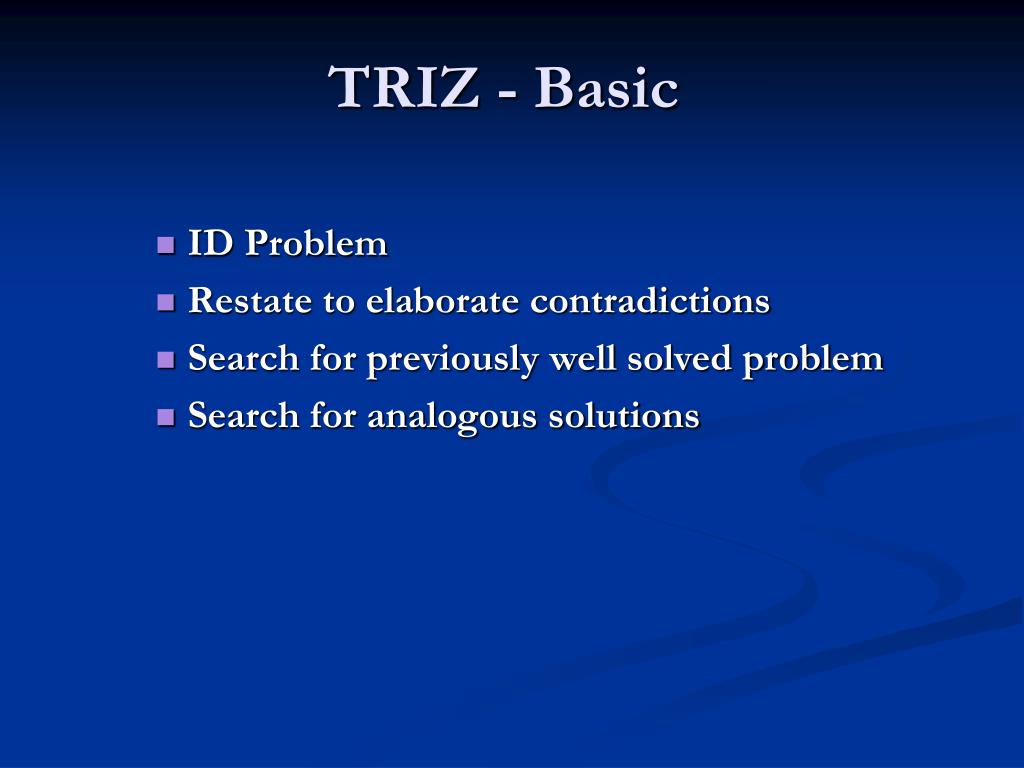 TRIZ - Basic

- ID Problem
- Restate to elaborate contradictions
- Search for previously well solved problem
- Search for analogous solutions